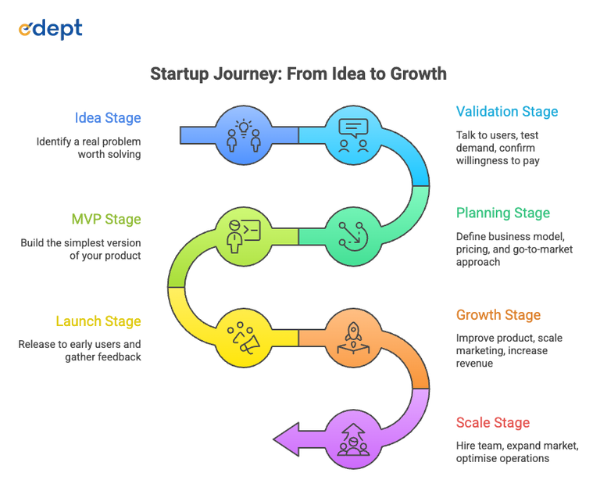 edept

Startup Journey: From Idea to Growth

Idea Stage

Identify a real problem worth solving

Validation Stage

Talk to users, test demand, confirm willingness to pay

MVP Stage

Build the simplest version of your product

Planning Stage

Define business model, pricing, and go-to-market approach

Launch Stage

Release to early users and gather feedback

Growth Stage

Improve product, scale marketing, increase revenue

Scale Stage

Hire team, expand market, optimise operations